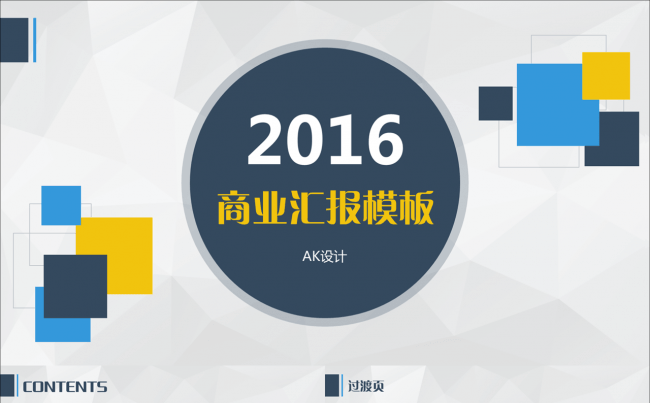 2016

商业汇报模板

AK设计

CONTENTS

过渡页